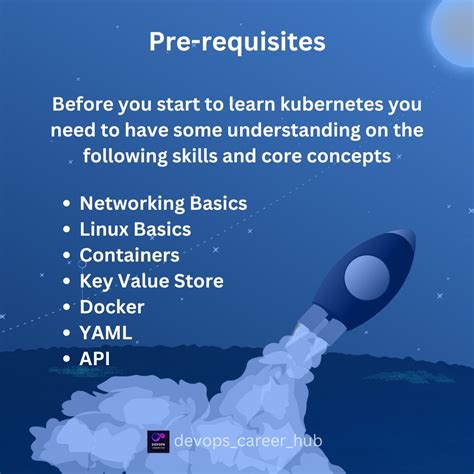 Pre-requisites

Before you start to learn kubernetes you need to have some understanding on the following skills and core concepts

• Networking Basics
• Linux Basics
• Containers
• Key Value Store
• Docker
• YAML
• API

devops_career_hub